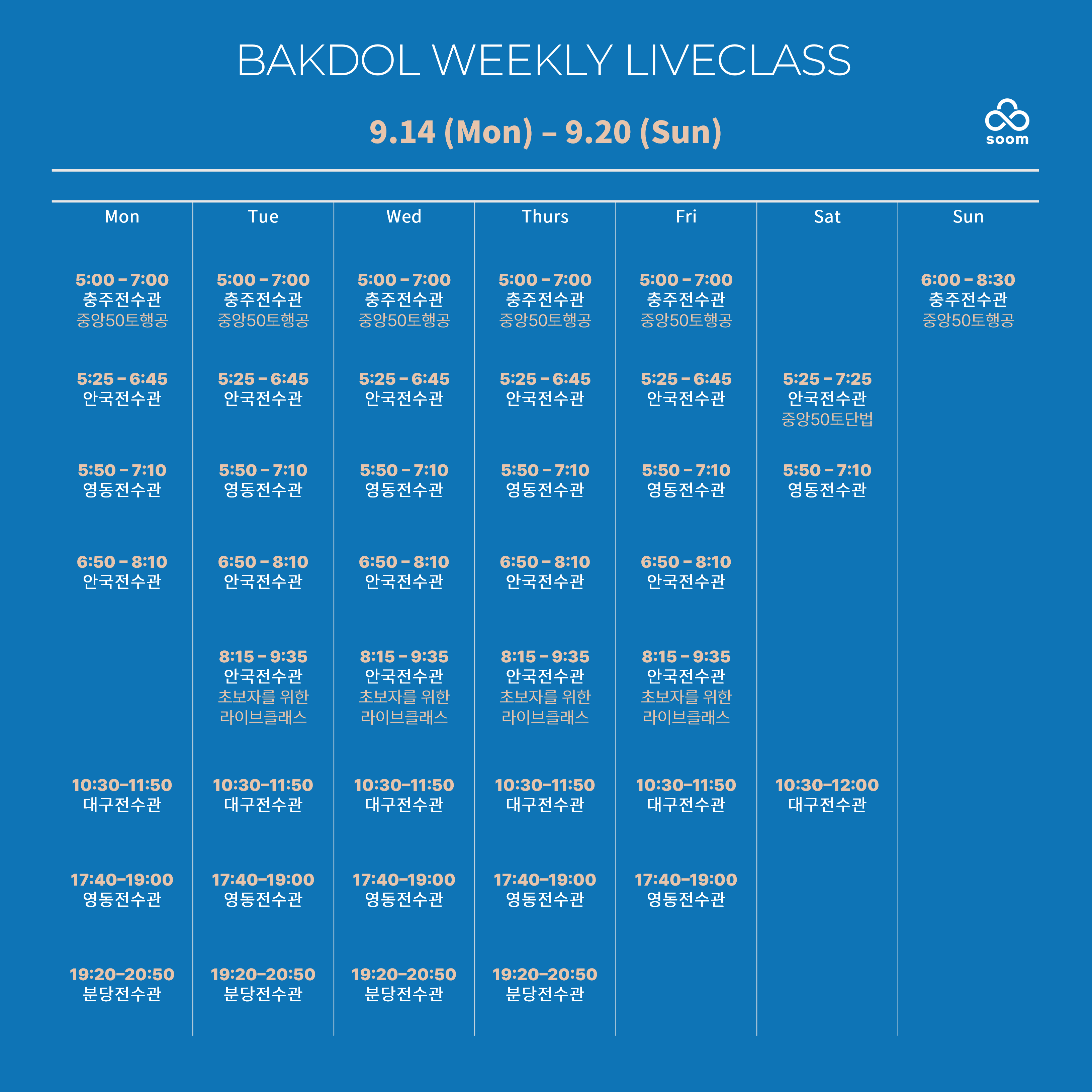 BAKDOL WEEKLY LIVECLASS

9.14 (Mon) – 9.20 (Sun)

soom

| Mon | Tue | Wed | Thurs | Fri | Sat | Sun |
|---|---|---|---|---|---|---|
| 5:00 - 7:00 충주전수관 중앙50토행공 | 5:00 - 7:00 충주전수관 중앙50토행공 | 5:00 - 7:00 충주전수관 중앙50토행공 | 5:00 - 7:00 충주전수관 중앙50토행공 | 5:00 - 7:00 충주전수관 중앙50토행공 | | 6:00 - 8:30 충주전수관 중앙50토행공 |
| 5:25 - 6:45 안국전수관 | 5:25 - 6:45 안국전수관 | 5:25 - 6:45 안국전수관 | 5:25 - 6:45 안국전수관 | 5:25 - 6:45 안국전수관 | 5:25 - 7:25 안국전수관 중앙50토단법 | |
| 5:50 - 7:10 영동전수관 | 5:50 - 7:10 영동전수관 | 5:50 - 7:10 영동전수관 | 5:50 - 7:10 영동전수관 | 5:50 - 7:10 영동전수관 | 5:50 - 7:10 영동전수관 | |
| 6:50 - 8:10 안국전수관 | 6:50 - 8:10 안국전수관 | 6:50 - 8:10 안국전수관 | 6:50 - 8:10 안국전수관 | 6:50 - 8:10 안국전수관 | | |
| | 8:15 - 9:35 안국전수관 초보자를 위한 라이브클래스 | 8:15 - 9:35 안국전수관 초보자를 위한 라이브클래스 | 8:15 - 9:35 안국전수관 초보자를 위한 라이브클래스 | 8:15 - 9:35 안국전수관 초보자를 위한 라이브클래스 | | |
| 10:30-11:50 대구전수관 | 10:30-11:50 대구전수관 | 10:30-11:50 대구전수관 | 10:30-11:50 대구전수관 | 10:30-11:50 대구전수관 | 10:30-12:00 대구전수관 | |
| 17:40-19:00 영동전수관 | 17:40-19:00 영동전수관 | 17:40-19:00 영동전수관 | 17:40-19:00 영동전수관 | 17:40-19:00 영동전수관 | | |
| 19:20-20:50 분당전수관 | 19:20-20:50 분당전수관 | 19:20-20:50 분당전수관 | 19:20-20:50 분당전수관 | | | |